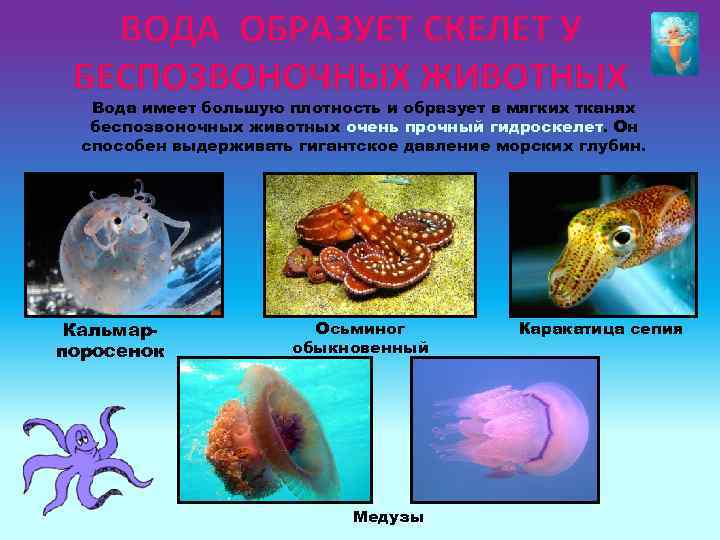 ВОДА ОБРАЗУЕТ СКЕЛЕТ У БЕСПОЗВОНОЧНЫХ ЖИВОТНЫХ

Вода имеет большую плотность и образует в мягких тканях беспозвоночных животных очень прочный гидроскелет. Он способен выдерживать гигантское давление морских глубин.

Кальмар-поросенок

Осьминог обыкновенный

Каракатица сепия

Медузы